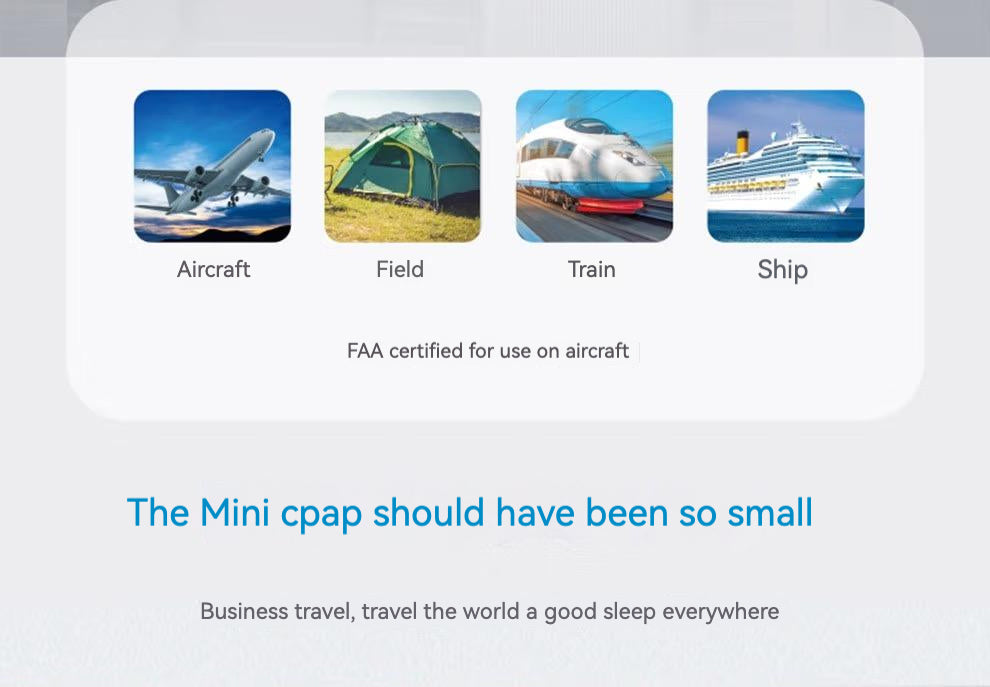 Aircraft

Field

Train

Ship

FAA certified for use on aircraft

The Mini cpap should have been so small

Business travel, travel the world a good sleep everywhere